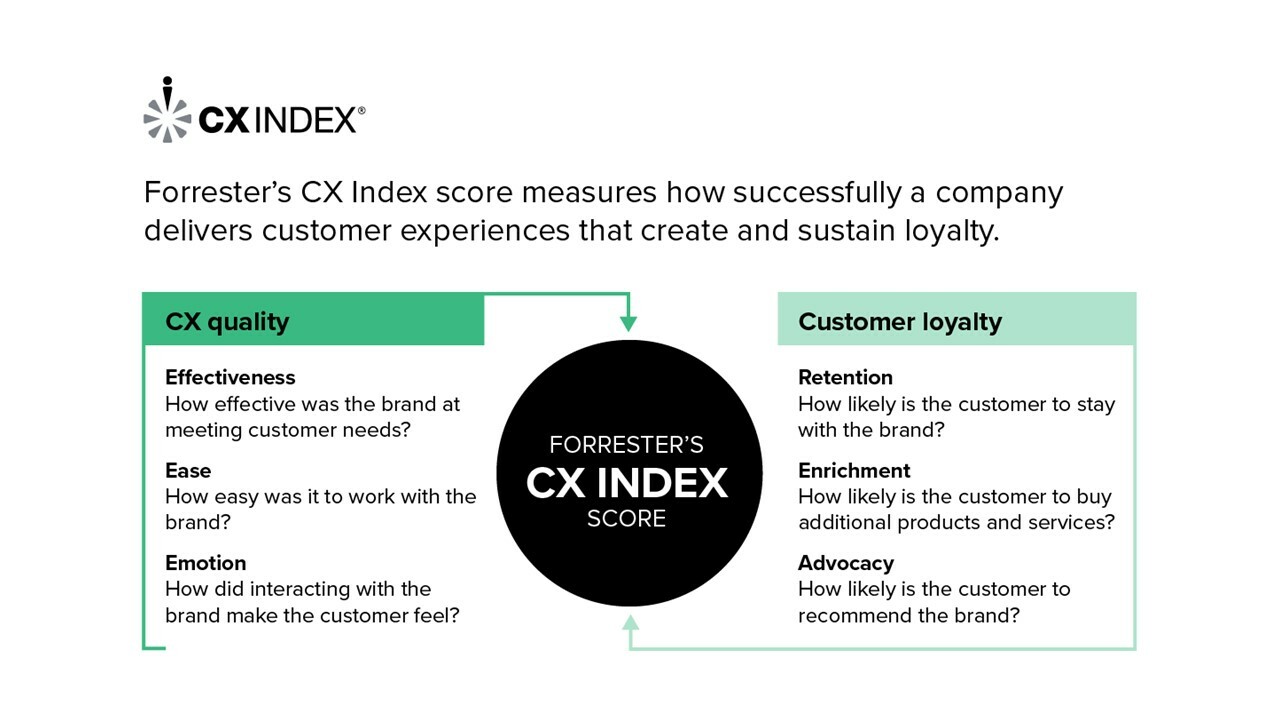 CX INDEX®

Forrester's CX Index score measures how successfully a company delivers customer experiences that create and sustain loyalty.

CX quality

Effectiveness
How effective was the brand at meeting customer needs?

Ease
How easy was it to work with the brand?

Emotion
How did interacting with the brand make the customer feel?

FORRESTER'S
CX INDEX
SCORE

Customer loyalty

Retention
How likely is the customer to stay with the brand?

Enrichment
How likely is the customer to buy additional products and services?

Advocacy
How likely is the customer to recommend the brand?